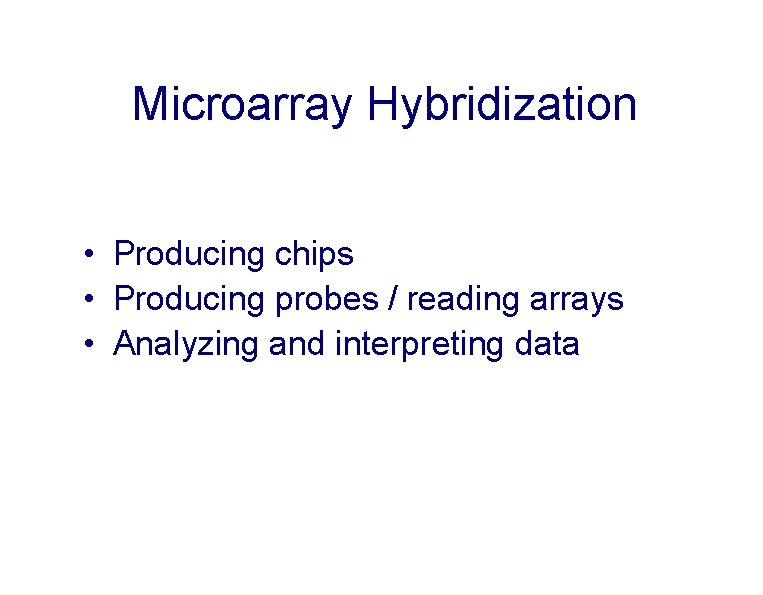 Microarray Hybridization

• Producing chips
• Producing probes / reading arrays
• Analyzing and interpreting data